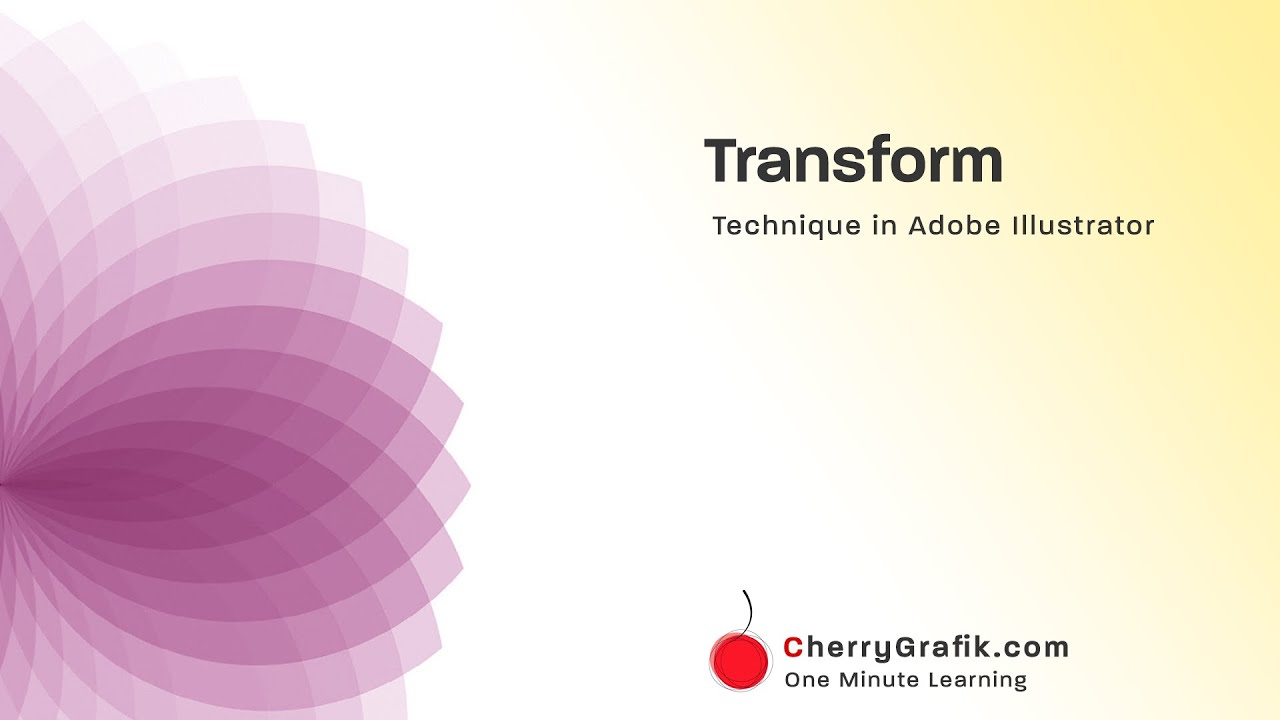 Transform

Technique in Adobe Illustrator

CherryGrafik.com
One Minute Learning